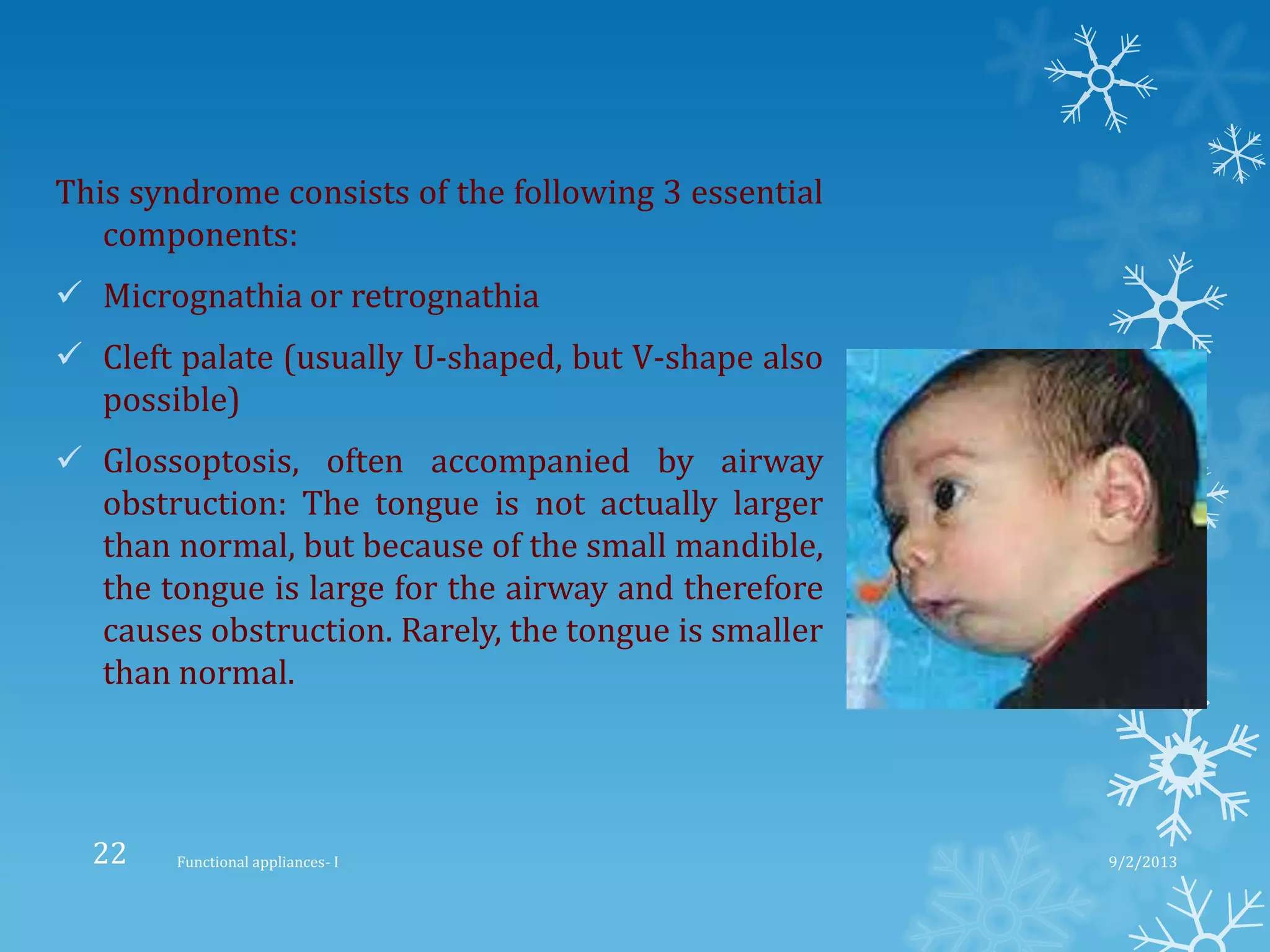 This syndrome consists of the following 3 essential components:

✓ Micrognathia or retrognathia

✓ Cleft palate (usually U-shaped, but V-shape also possible)

✓ Glossoptosis, often accompanied by airway obstruction: The tongue is not actually larger than normal, but because of the small mandible, the tongue is large for the airway and therefore causes obstruction. Rarely, the tongue is smaller than normal.

22

Functional appliances- I

9/2/2013